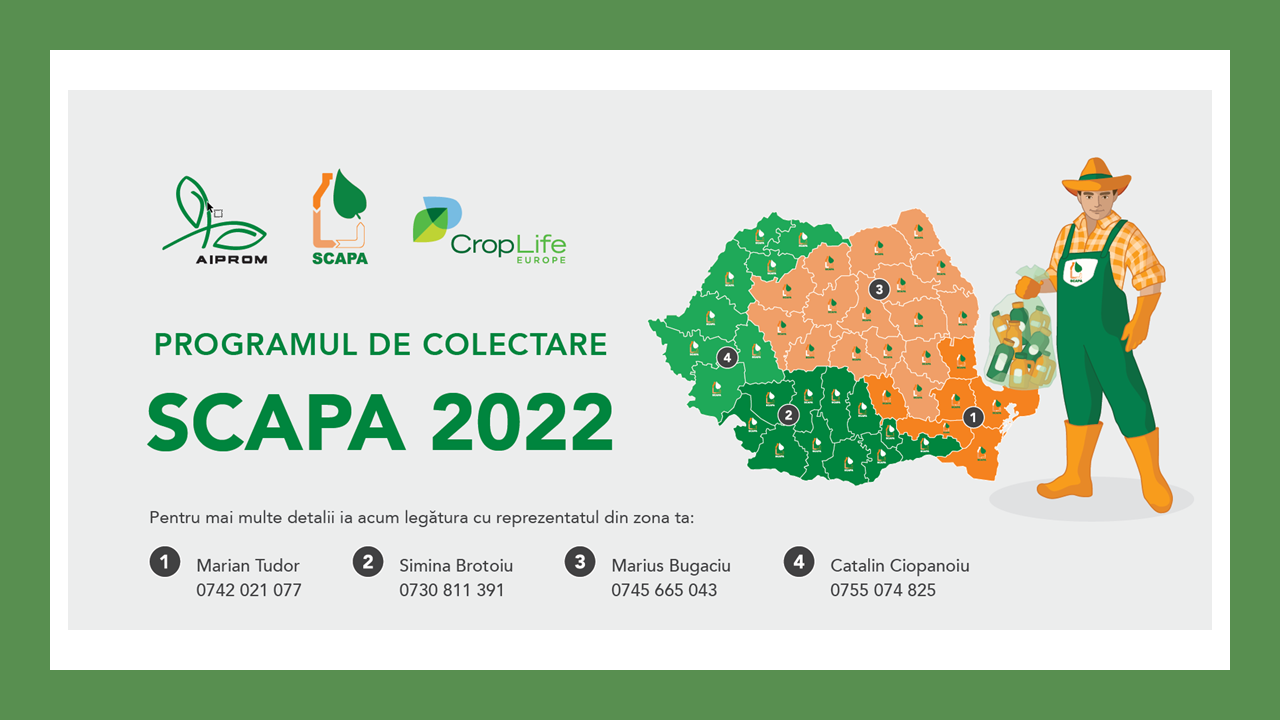 AIPROM

SCAPA

CropLife EUROPE

PROGRAMUL DE COLECTARE

SCAPA 2022

3

4

2

1

SCAPA

Pentru mai multe detalii ia acum legătura cu reprezentatul din zona ta:

1 Marian Tudor 0742 021 077

2 Simina Brotoiu 0730 811 391

3 Marius Bugaciu 0745 665 043

4 Catalin Ciopanoiu 0755 074 825